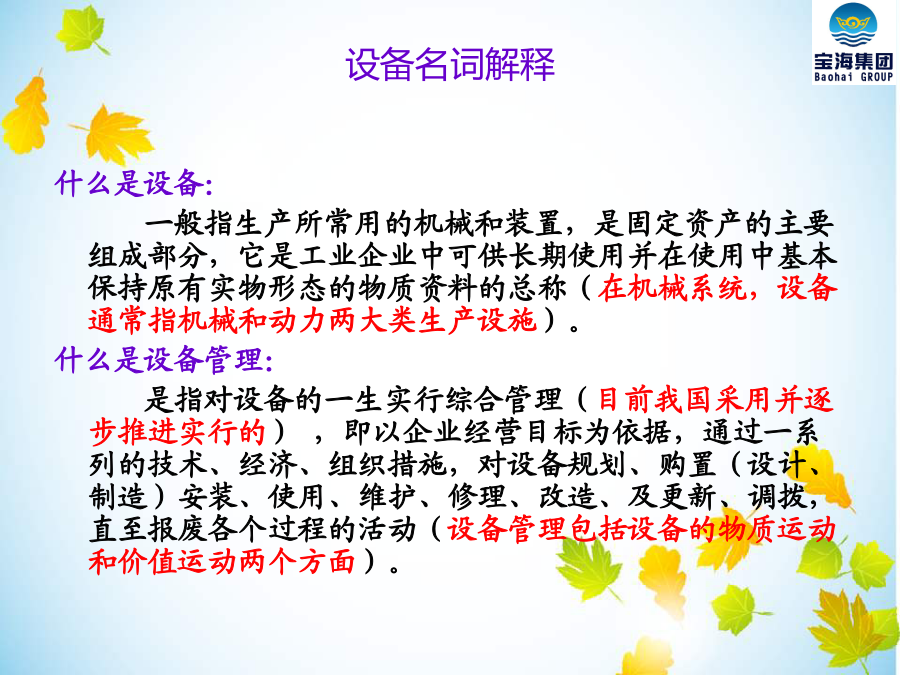 宝海集团
Baohai GROUP

设备名词解释

什么是设备:

一般指生产所常用的机械和装置，是固定资产的主要组成部分，它是工业企业中可供长期使用并在使用中基本保持原有实物形态的物质资料的总称（在机械系统，设备通常指机械和动力两大类生产设施）。

什么是设备管理:

是指对设备的一生实行综合管理（目前我国采用并逐步推进实行的），即以企业经营目标为依据，通过一系列的技术、经济、组织措施，对设备规划、购置（设计、制造）安装、使用、维护、修理、改造、及更新、调拨，直至报废各个过程的活动（设备管理包括设备的物质运动和价值运动两个方面）。